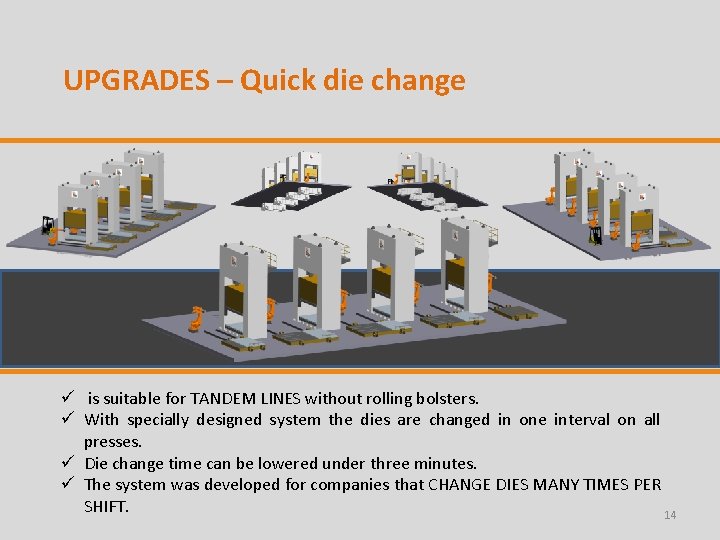 UPGRADES – Quick die change

✓ is suitable for TANDEM LINES without rolling bolsters.
✓ With specially designed system the dies are changed in one interval on all presses.
✓ Die change time can be lowered under three minutes.
✓ The system was developed for companies that CHANGE DIES MANY TIMES PER SHIFT.

14